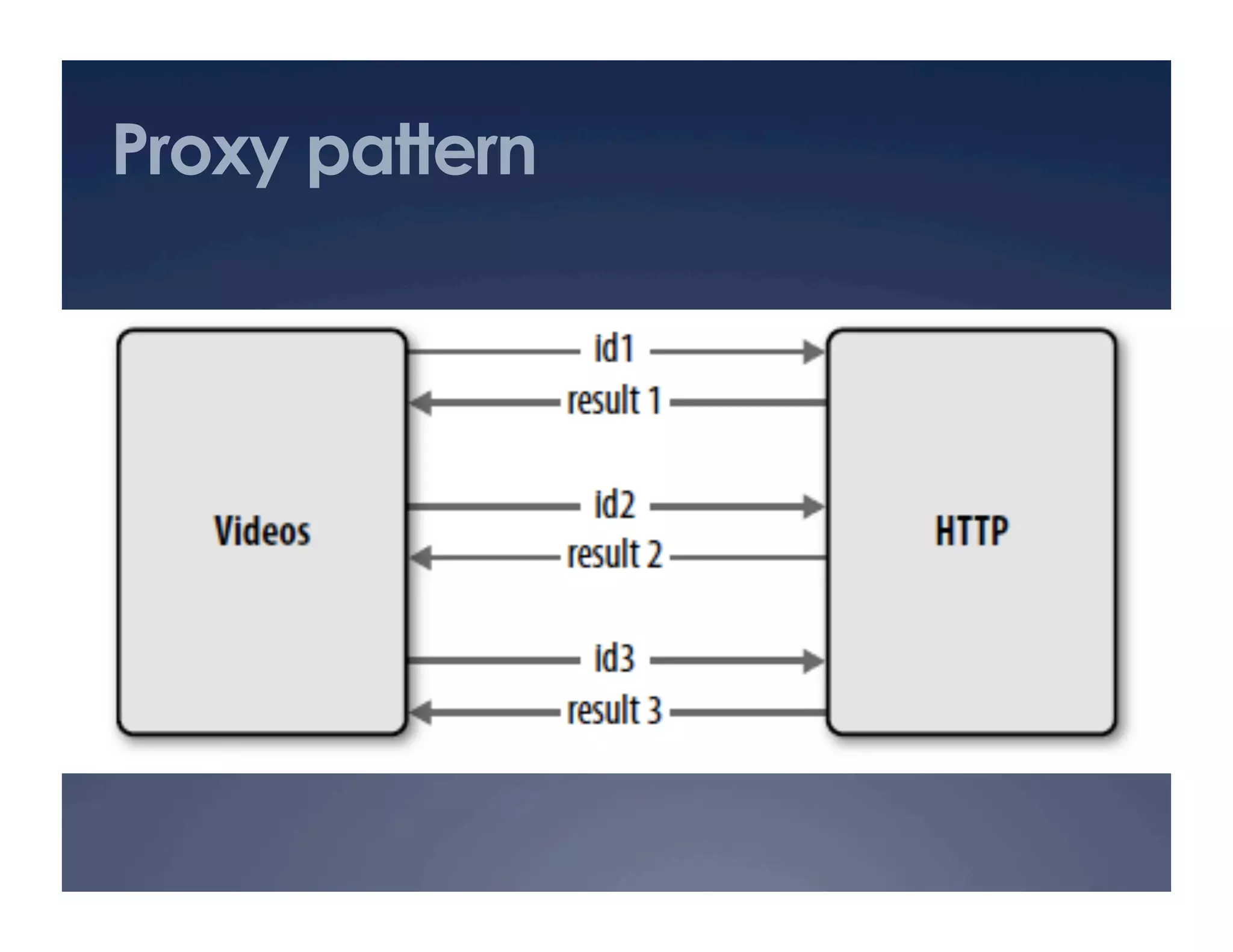 Proxy pattern

Videos

id1

result 1

id2

result 2

id3

result 3

HTTP